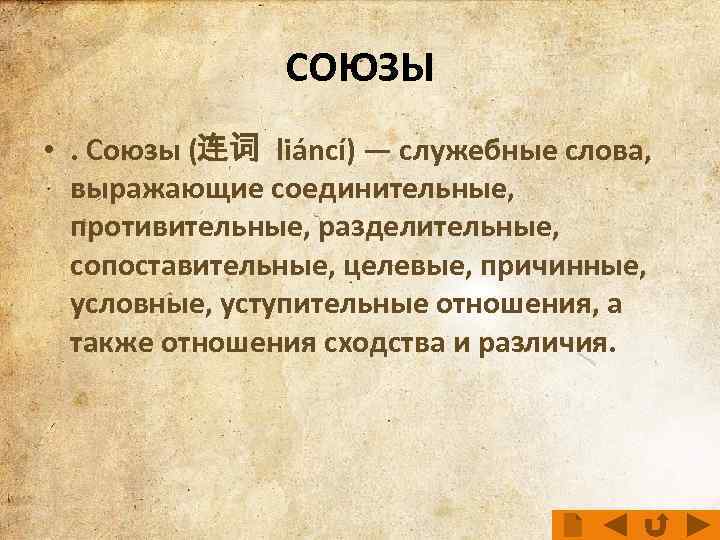 СОЮЗЫ

• . Союзы (连词 liáncí) — служебные слова, выражающие соединительные, противительные, разделительные, сопоставительные, целевые, причинные, условные, уступительные отношения, а также отношения сходства и различия.